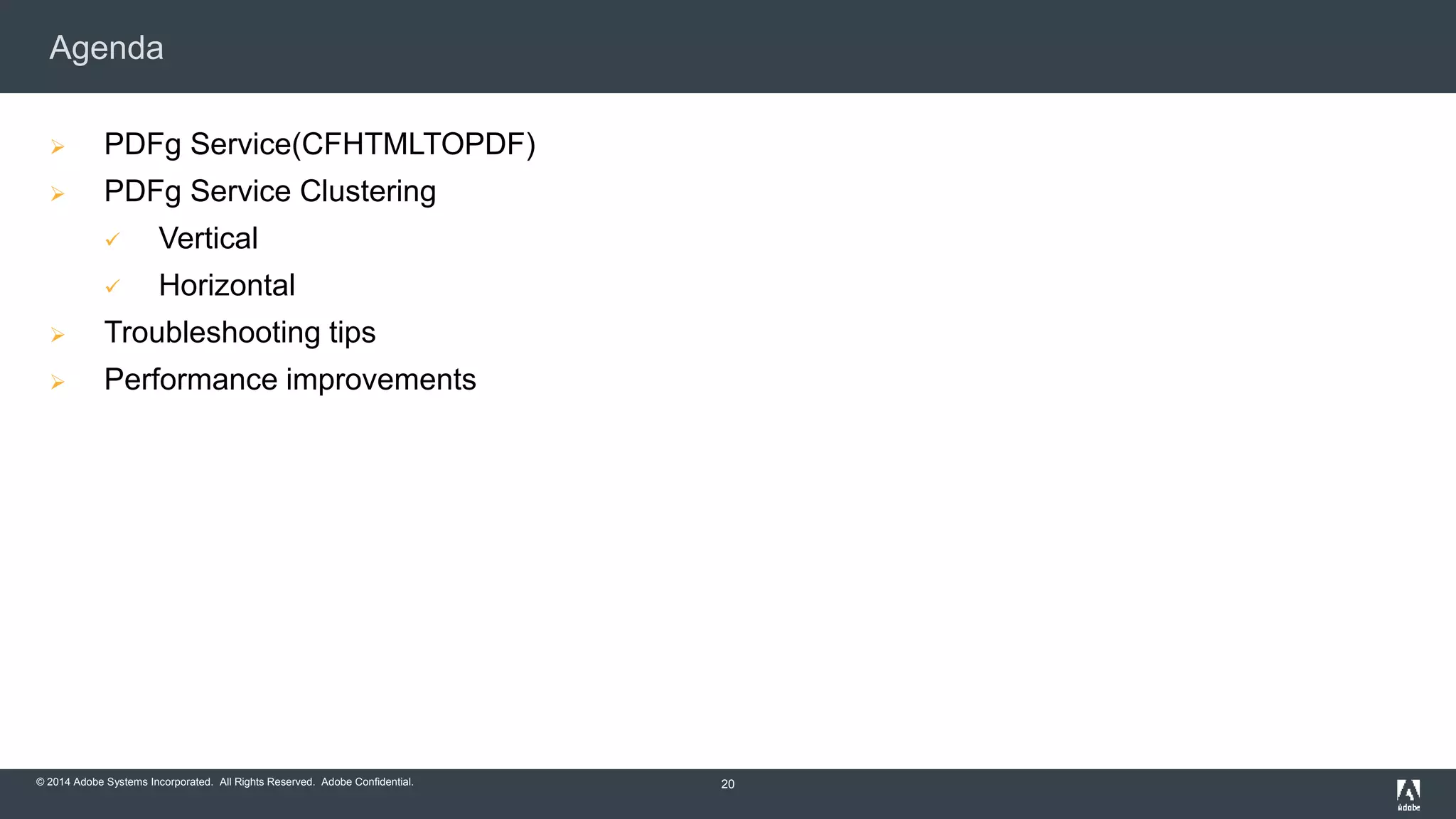 Agenda

➢ PDFg Service(CFHTMLTOPDF)
➢ PDFg Service Clustering
✓ Vertical
✓ Horizontal
➢ Troubleshooting tips
➢ Performance improvements

© 2014 Adobe Systems Incorporated. All Rights Reserved. Adobe Confidential.

20

Adobe